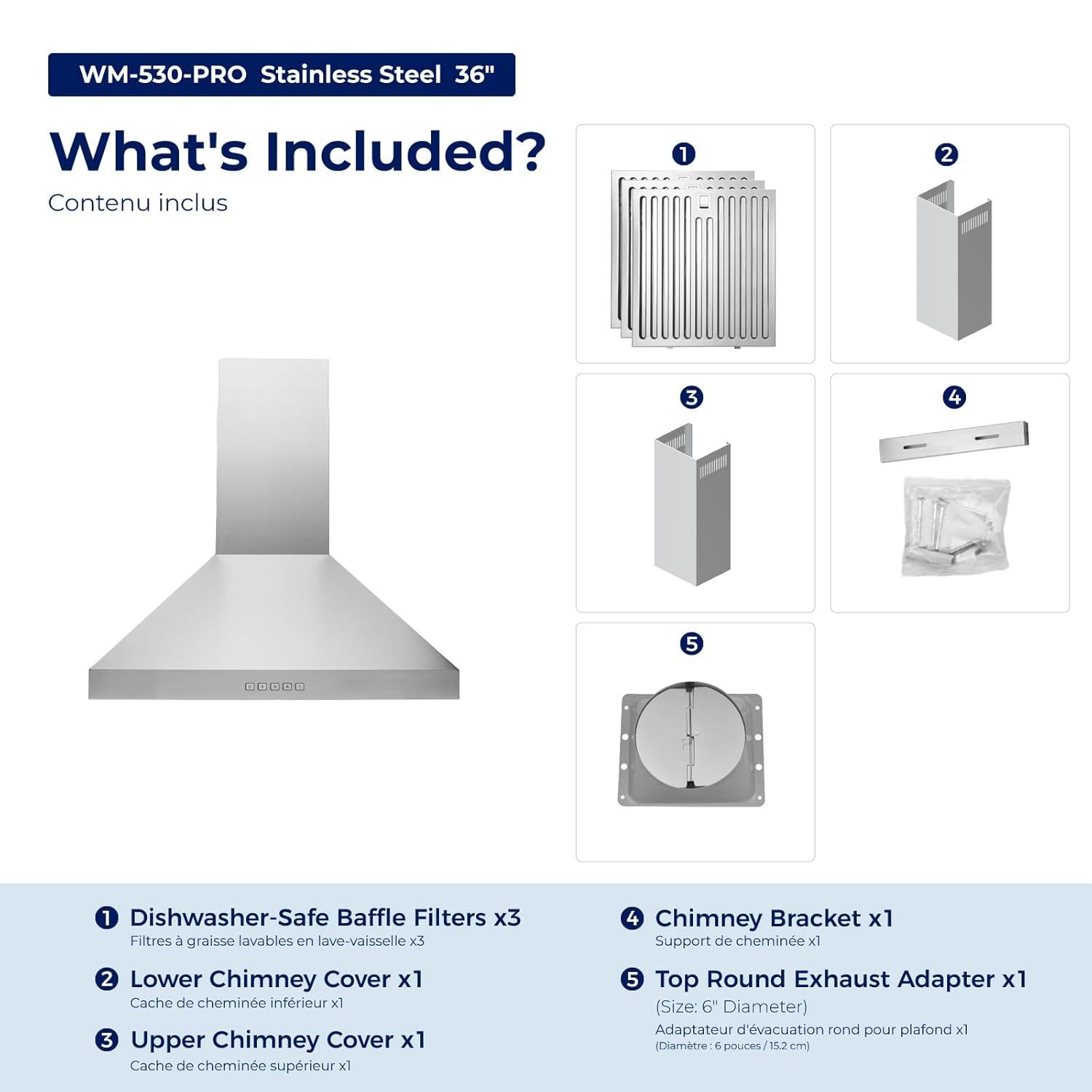 WM-530-PRO Stainless Steel 36"

What's Included?

Contenu inclus

1

2

3

4

5

1 Dishwasher-Safe Baffle Filters x3
Filtres à graisse lavables en lave-vaisselle x3

2 Lower Chimney Cover x1
Cache de cheminée inférieur x1

3 Upper Chimney Cover x1
Cache de cheminée supérieur x1

4 Chimney Bracket x1
Support de cheminée x1

5 Top Round Exhaust Adapter x1
(Size: 6" Diameter)
Adaptateur d'évacuation rond pour plafond x1
(Diamètre : 6 pouces / 15.2 cm)